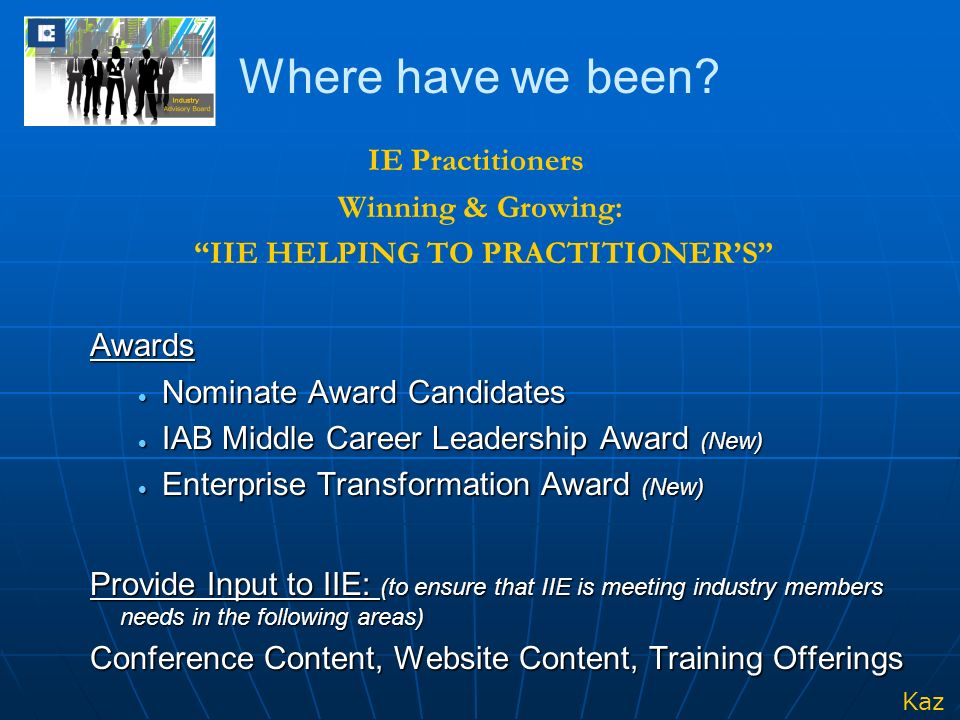 Industry Advisory Board

Where have we been?

IE Practitioners
Winning & Growing:
“IIE HELPING TO PRACTITIONER’S”

Awards
• Nominate Award Candidates
• IAB Middle Career Leadership Award (New)
• Enterprise Transformation Award (New)

Provide Input to IIE: (to ensure that IIE is meeting industry members needs in the following areas)
Conference Content, Website Content, Training Offerings

Kaz